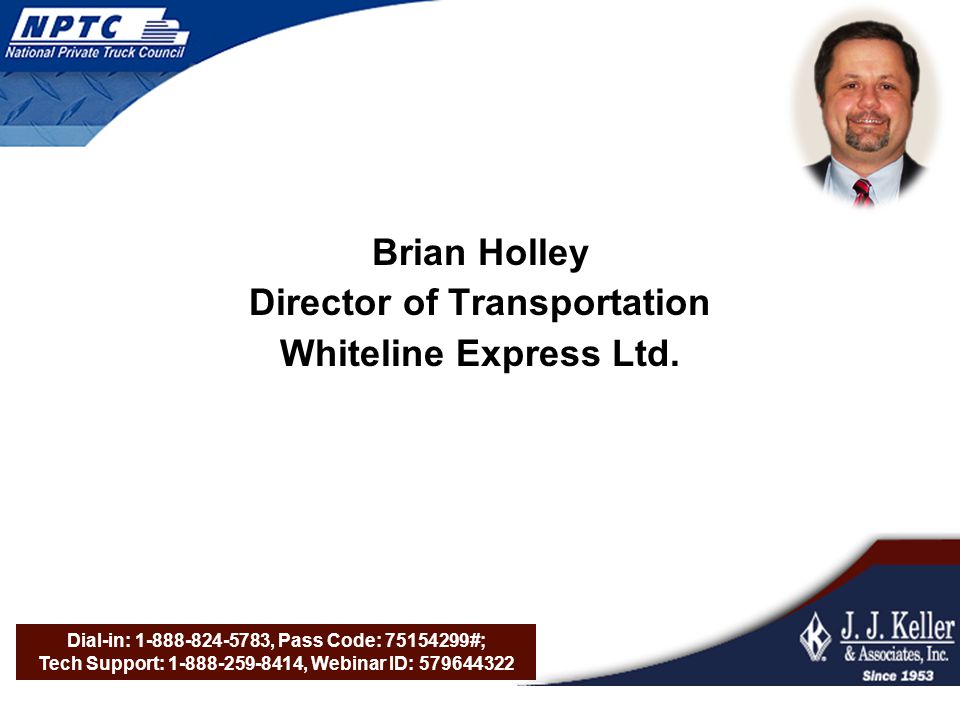 NPTC
National Private Truck Council

Brian Holley
Director of Transportation
Whiteline Express Ltd.

Dial-in: 1-888-824-5783, Pass Code: 75154299#;
Tech Support: 1-888-259-8414, Webinar ID: 579644322

J. J. Keller
& Associates, Inc.
Since 1953